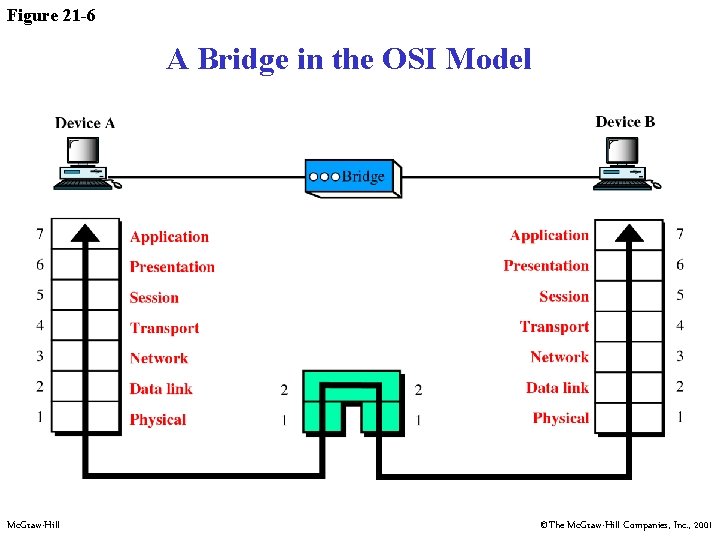 Figure 21-6

A Bridge in the OSI Model

Device A

Bridge

Device B

7 Application
6 Presentation
5 Session
4 Transport
3 Network
2 Data link
1 Physical

2 2
1 1

Application 7
Presentation 6
Session 5
Transport 4
Network 3
Data link 2
Physical 1

McGraw-Hill

©The McGraw-Hill Companies, Inc., 2001